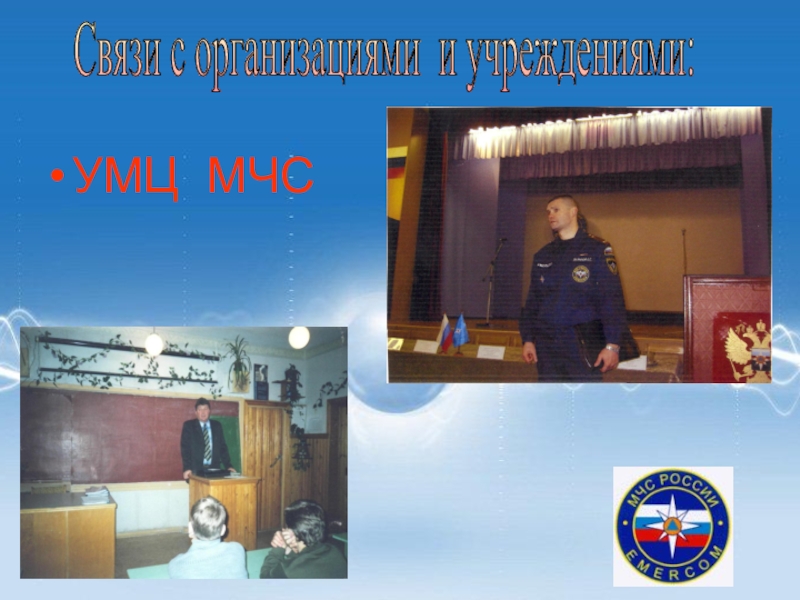 Связи с организациями и учреждениями:

• УМЦ МЧС

МЧС РОССИИ
EMERCOM